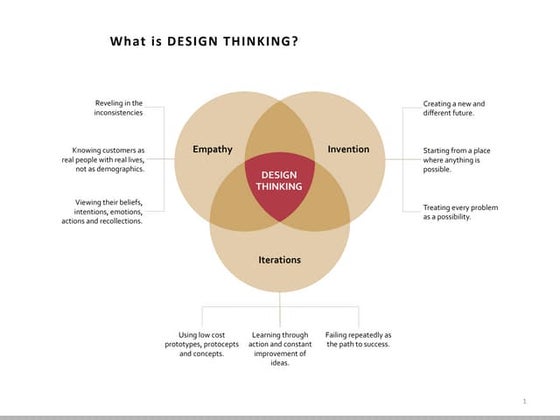 What is DESIGN THINKING?

Reveling in the inconsistencies

Knowing customers as real people with real lives, not as demographics.

Viewing their beliefs, intentions, emotions, actions and recollections.

Empathy

Invention

DESIGN THINKING

Iterations

Creating a new and different future.

Starting from a place where anything is possible.

Treating every problem as a possibility.

Using low cost prototypes, protocepts and concepts.

Learning through action and constant improvement of ideas.

Failing repeatedly as the path to success.

1